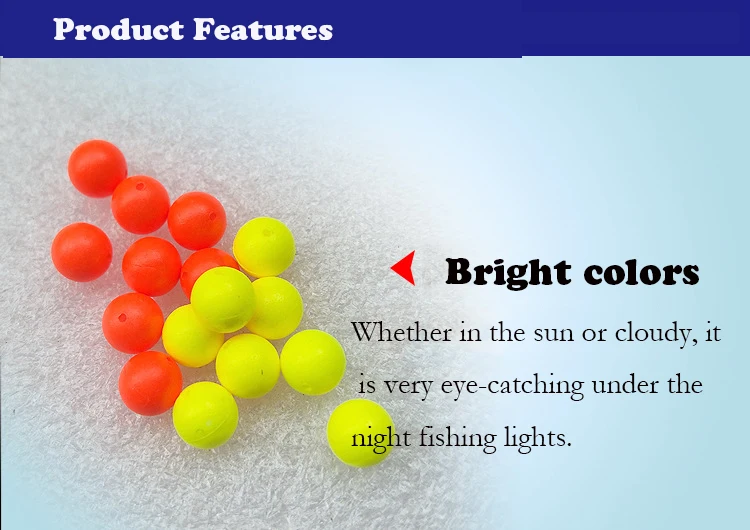 Product Features

Bright colors

Whether in the sun or cloudy, it is very eye-catching under the night fishing lights.